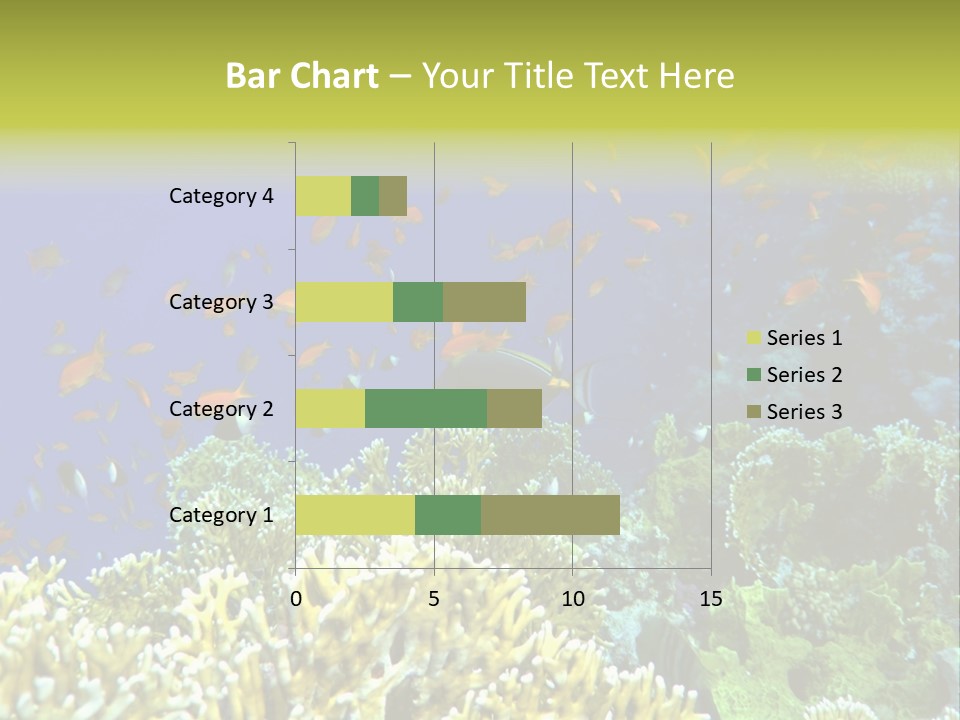 Bar Chart – Your Title Text Here

Category 4
Category 3
Category 2
Category 1

0 5 10 15

Series 1
Series 2
Series 3